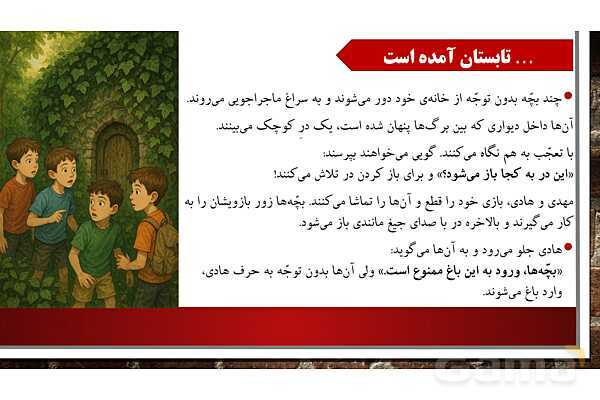 ... تابستان آمده است

چند بچّه بدون توجّه از خانه‌ی خود دور می‌شوند و به سراغ ماجراجویی می‌روند. آن‌ها داخل دیواری که بین برگ‌ها پنهان شده است، یک درِ کوچک می‌بینند.

با تعجّب به هم نگاه می‌کنند. گویی می‌خواهند بپرسند: «این در به کجا باز می‌شود؟» و برای باز کردن در تلاش می‌کنند!

مهدی و هادی، بازی خود را قطع و آن‌ها را تماشا می‌کنند. بچّه‌ها زور بازویشان را به کار می‌گیرند و بالاخره در با صدای جیغ مانندی باز می‌شود.

هادی جلو می‌رود و به آن‌ها می‌گوید: «بچّه‌ها، ورود به این باغ ممنوع است.» ولی آن‌ها بدون توجّه به حرف هادی، وارد باغ می‌شوند.

Gama